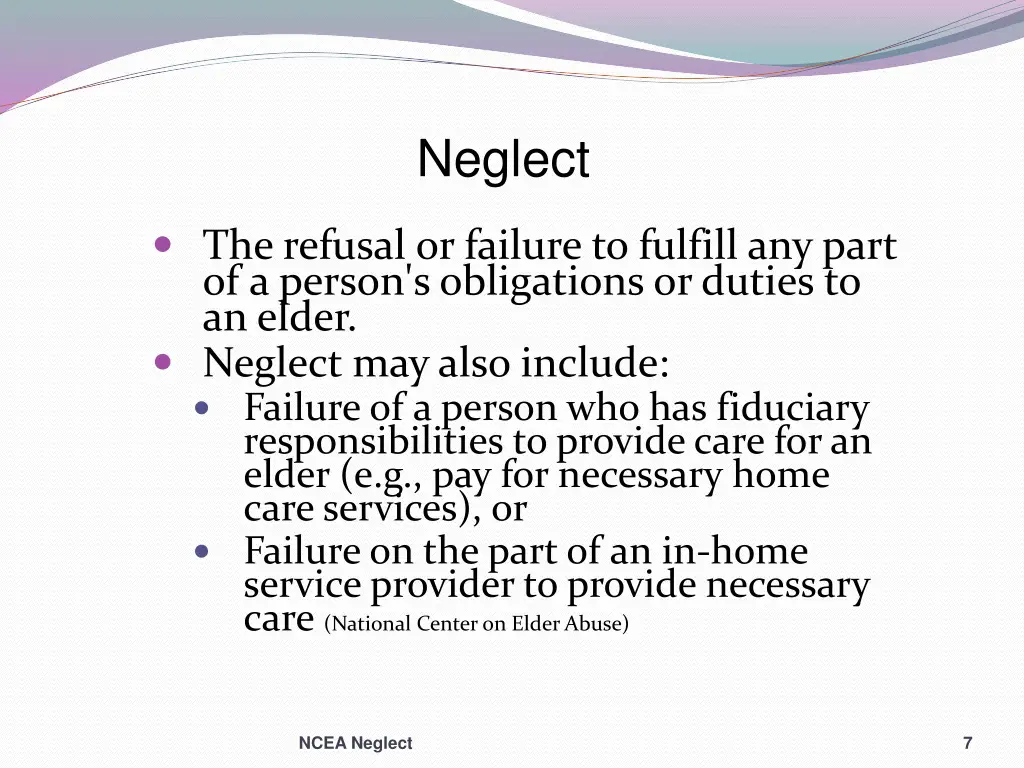 Neglect

The refusal or failure to fulfill any part of a person's obligations or duties to an elder.

Neglect may also include:

Failure of a person who has fiduciary responsibilities to provide care for an elder (e.g., pay for necessary home care services), or

Failure on the part of an in-home service provider to provide necessary care (National Center on Elder Abuse)

NCEA Neglect

7